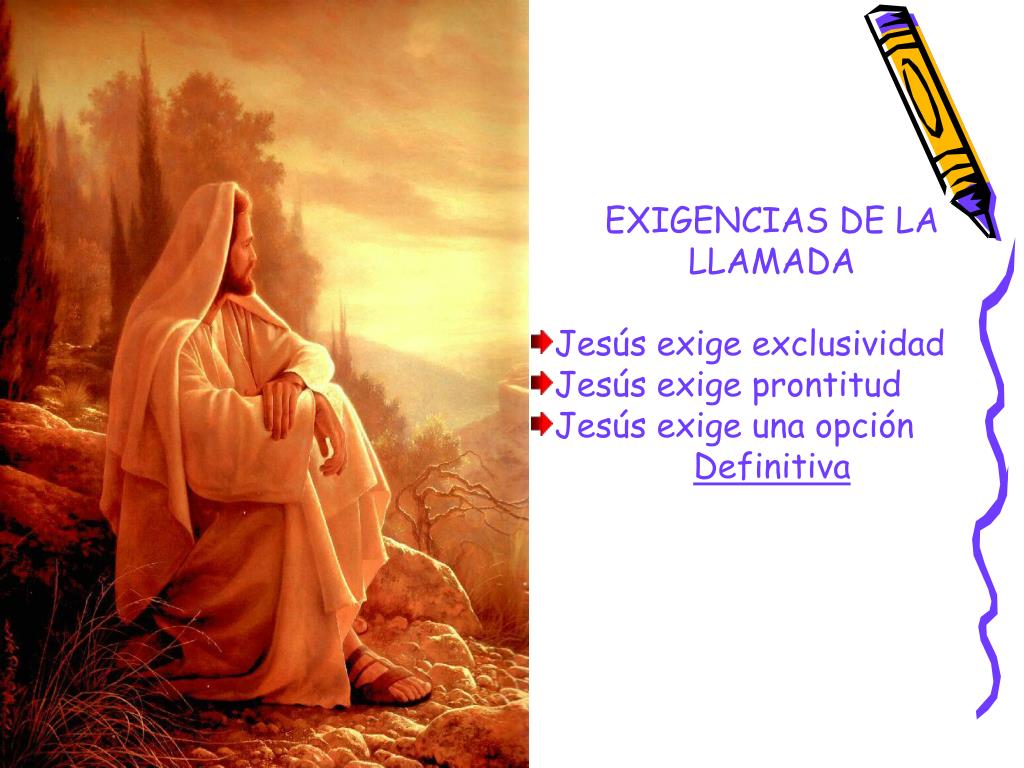 EXIGENCIAS DE LA LLAMADA

Jesús exige exclusividad
Jesús exige prontitud
Jesús exige una opción Definitiva